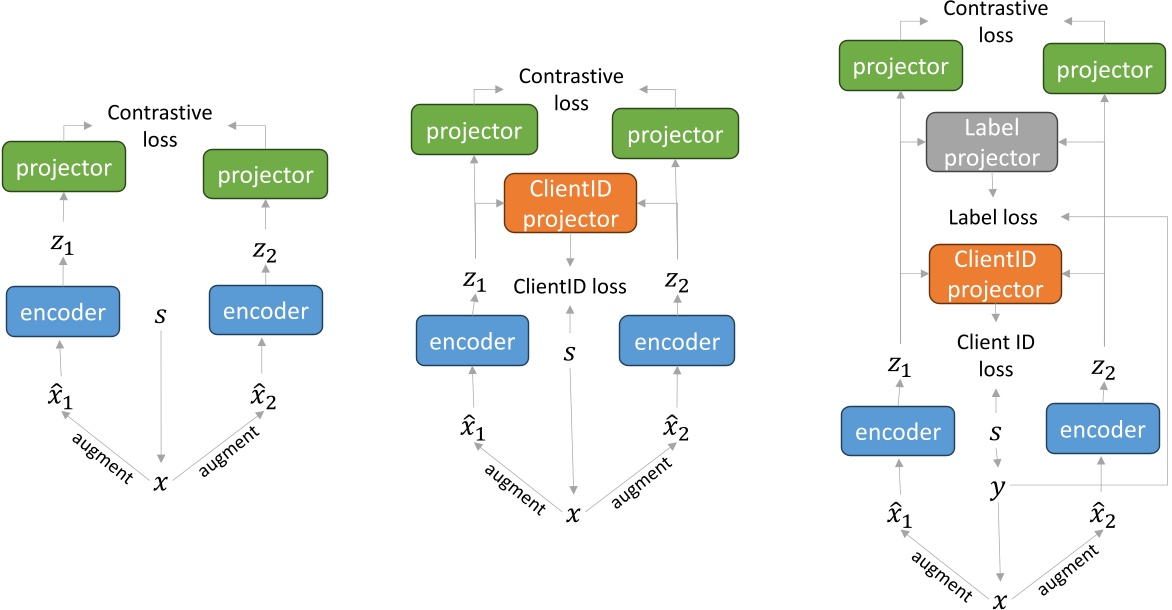 Contrastive loss

projector

projector

$z_1$

$z_2$

encoder

$s$

encoder

$\hat{x}_1$

$\hat{x}_2$

augment

$x$

augment

Contrastive loss

projector

projector

ClientID projector

$z_1$

ClientID loss

$z_2$

encoder

$s$

encoder

$\hat{x}_1$

$\hat{x}_2$

augment

$x$

augment

Contrastive loss

projector

projector

Label projector

Label loss

ClientID projector

Client ID loss

$z_1$

$z_2$

encoder

$s$

encoder

$y$

$\hat{x}_1$

$\hat{x}_2$

augment

$x$

augment